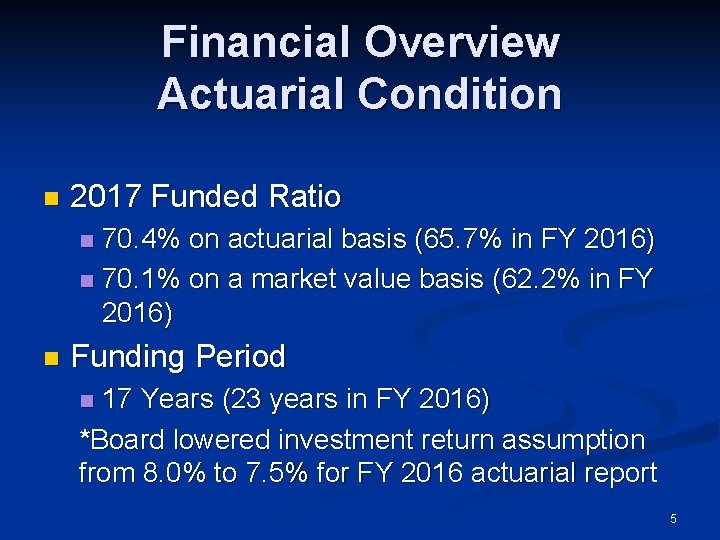 Financial Overview
Actuarial Condition

2017 Funded Ratio

70.4% on actuarial basis (65.7% in FY 2016)

70.1% on a market value basis (62.2% in FY 2016)

Funding Period

17 Years (23 years in FY 2016)

*Board lowered investment return assumption from 8.0% to 7.5% for FY 2016 actuarial report

5